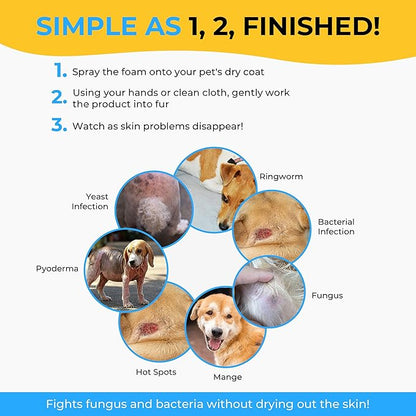 SIMPLE AS 1, 2, FINISHED!

1. Spray the foam onto your pet's dry coat

2. Using your hands or clean cloth, gently work the product into fur

3. Watch as skin problems disappear!

Ringworm

Yeast Infection

Bacterial Infection

Pyoderma

Fungus

Hot Spots

Mange

Fights fungus and bacteria without drying out the skin!